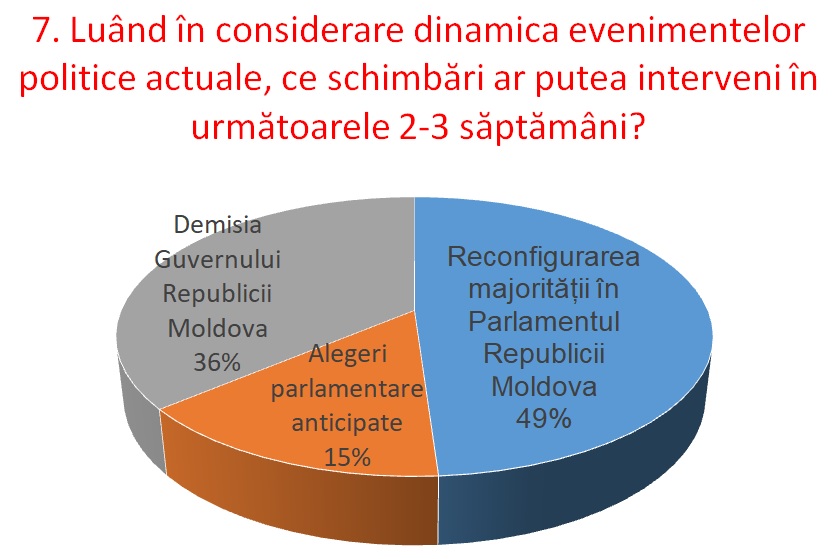 7. Luând în considerare dinamica evenimentelor politice actuale, ce schimbări ar putea interveni în următoarele 2-3 săptămâni?

Demisia Guvernului Republicii Moldova 36%

Alegeri parlamentare anticipate 15%

Reconfigurarea majorității în Parlamentul Republicii Moldova 49%